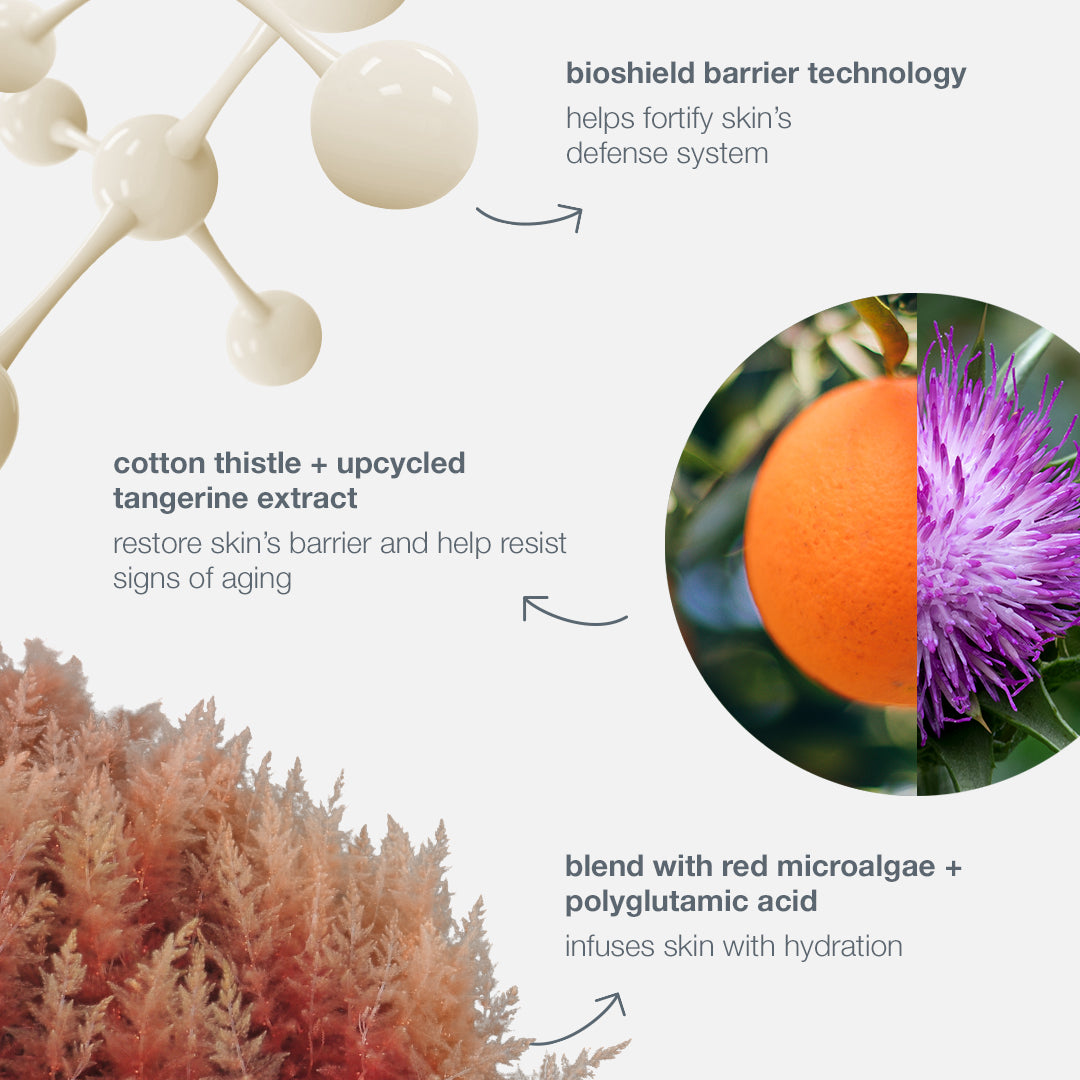 bioshield barrier technology

helps fortify skin's defense system

cotton thistle + upcycled tangerine extract

restore skin's barrier and help resist signs of aging

blend with red microalgae + polyglutamic acid

infuses skin with hydration